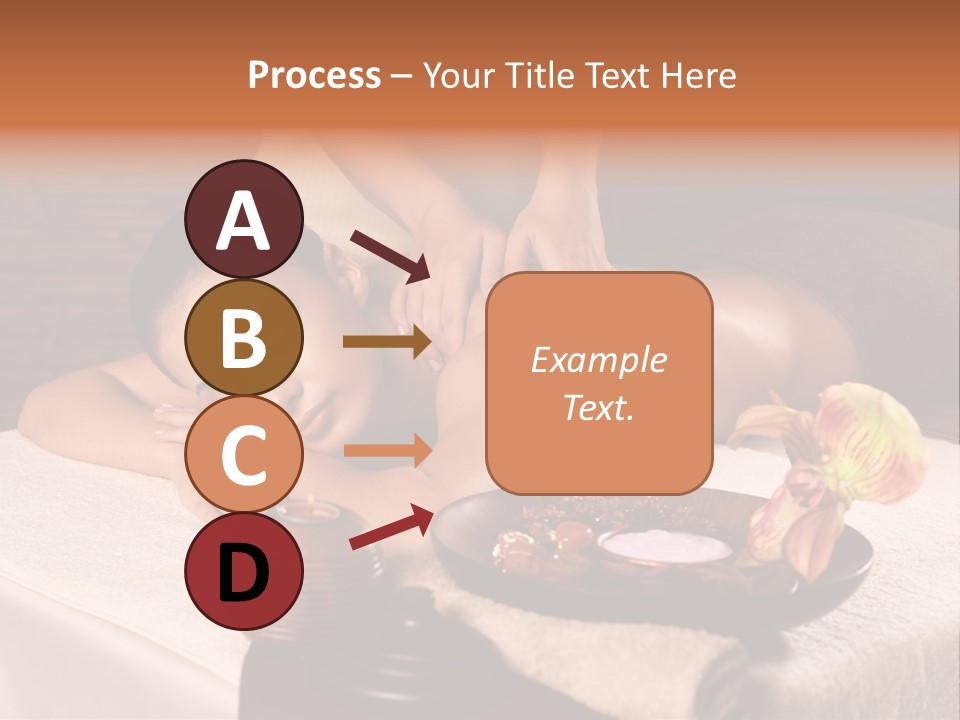 Process – Your Title Text Here

A

B

C

D

Example Text.